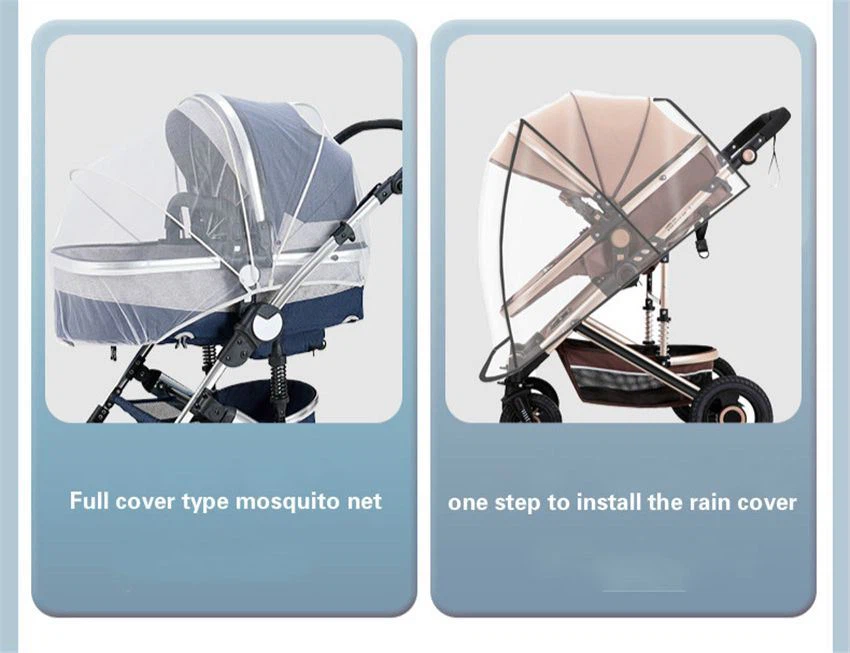 Full cover type mosquito net

one step to install the rain cover